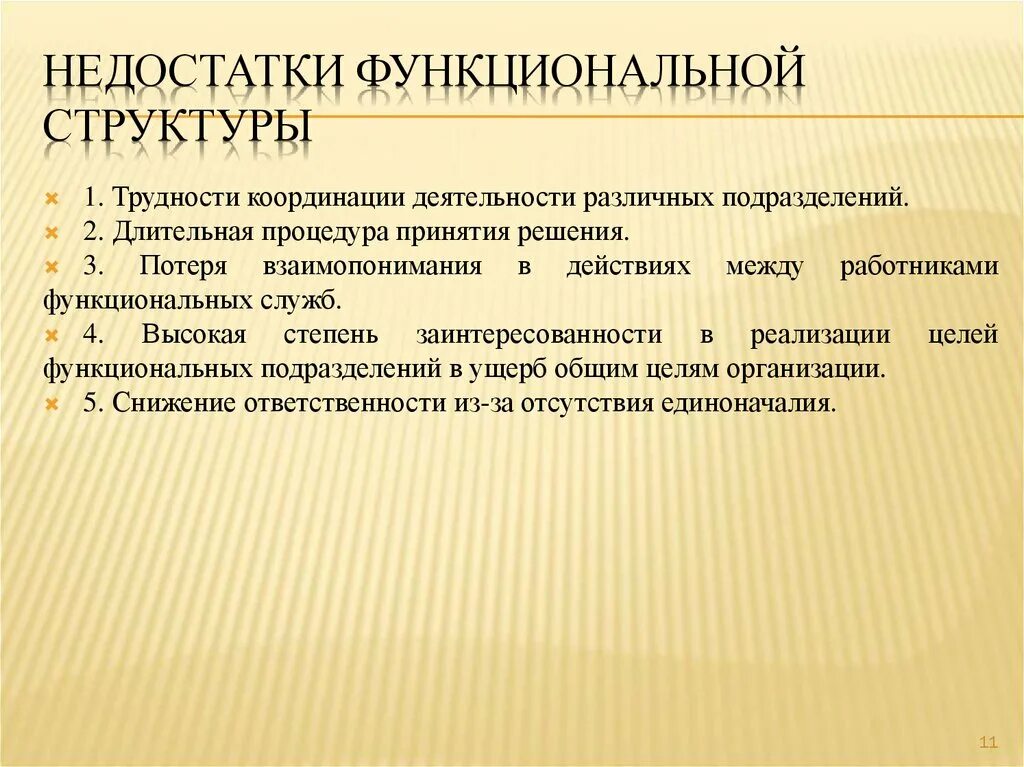 НЕДОСТАТКИ ФУНКЦИОНАЛЬНОЙ СТРУКТУРЫ

1. Трудности координации деятельности различных подразделений.
2. Длительная процедура принятия решения.
3. Потеря взаимопонимания в действиях между работниками функциональных служб.
4. Высокая степень заинтересованности в реализации целей функциональных подразделений в ущерб общим целям организации.
5. Снижение ответственности из-за отсутствия единоначалия.

11